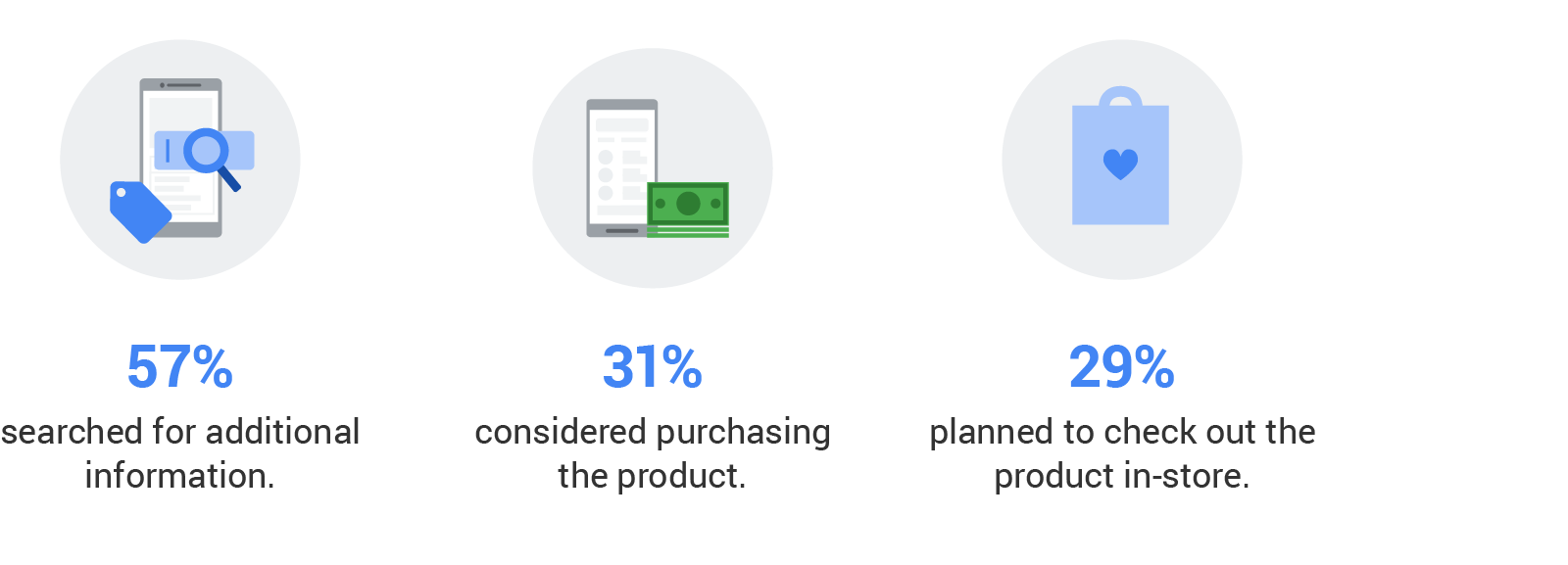 57%
searched for additional information.

31%
considered purchasing the product.

29%
planned to check out the product in-store.